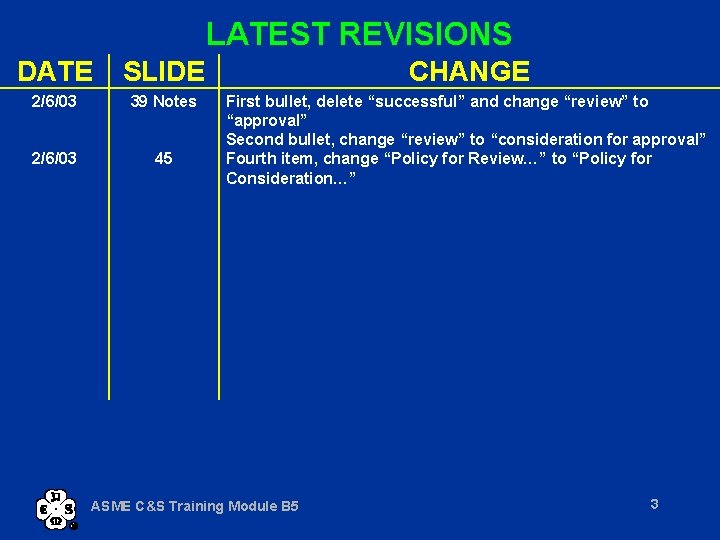 LATEST REVISIONS

| DATE | SLIDE | CHANGE |
|---|---|---|
| 2/6/03 | 39 Notes | First bullet, delete “successful” and change “review” to “approval” Second bullet, change “review” to “consideration for approval” |
| 2/6/03 | 45 | Fourth item, change “Policy for Review…” to “Policy for Consideration…” |

ASME C&S Training Module B5

3